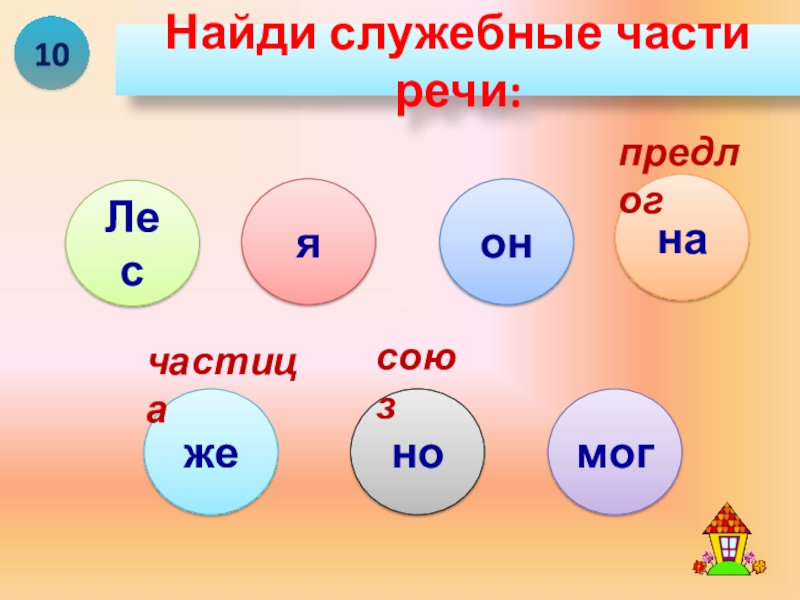 10

Найди служебные части речи:

предлог

Лес

я

он

на

частица

союз

же

но

мог